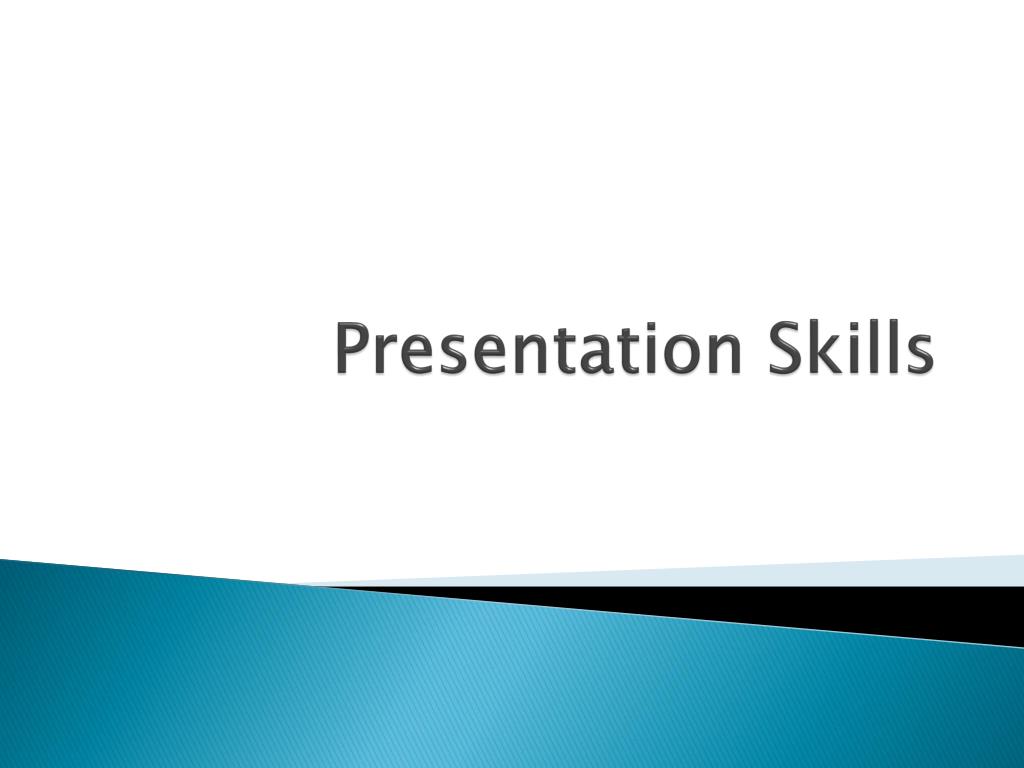 Presentation Skills